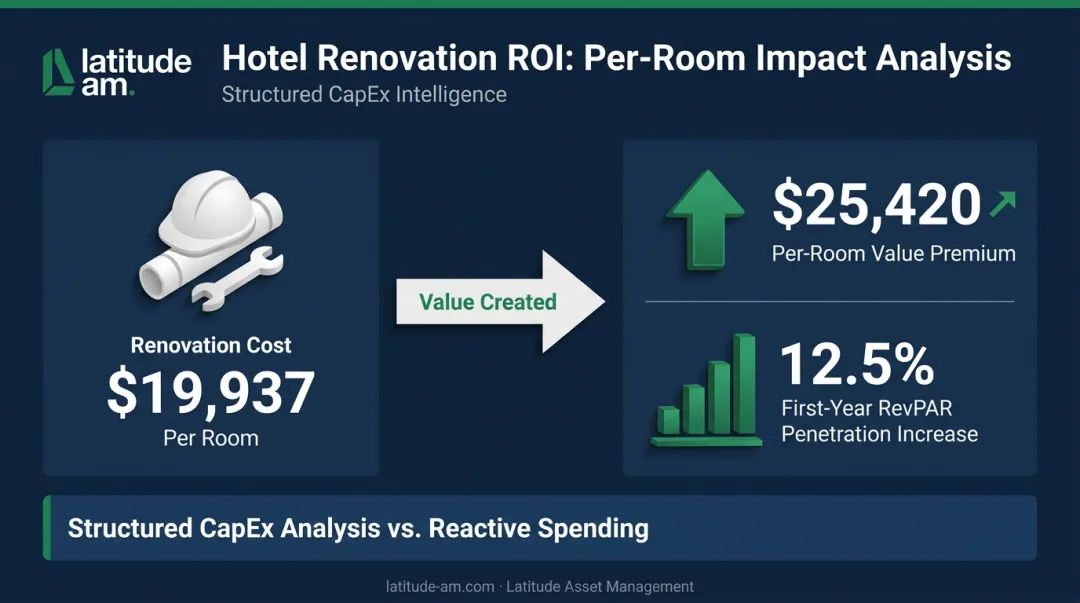 latitude am.

Hotel Renovation ROI: Per-Room Impact Analysis

Structured CapEx Intelligence

Renovation Cost
$19,937
Per Room

Value Created

$25,420
Per-Room Value Premium

12.5%
First-Year RevPAR Penetration Increase

Structured CapEx Analysis vs. Reactive Spending

latitude-am.com · Latitude Asset Management